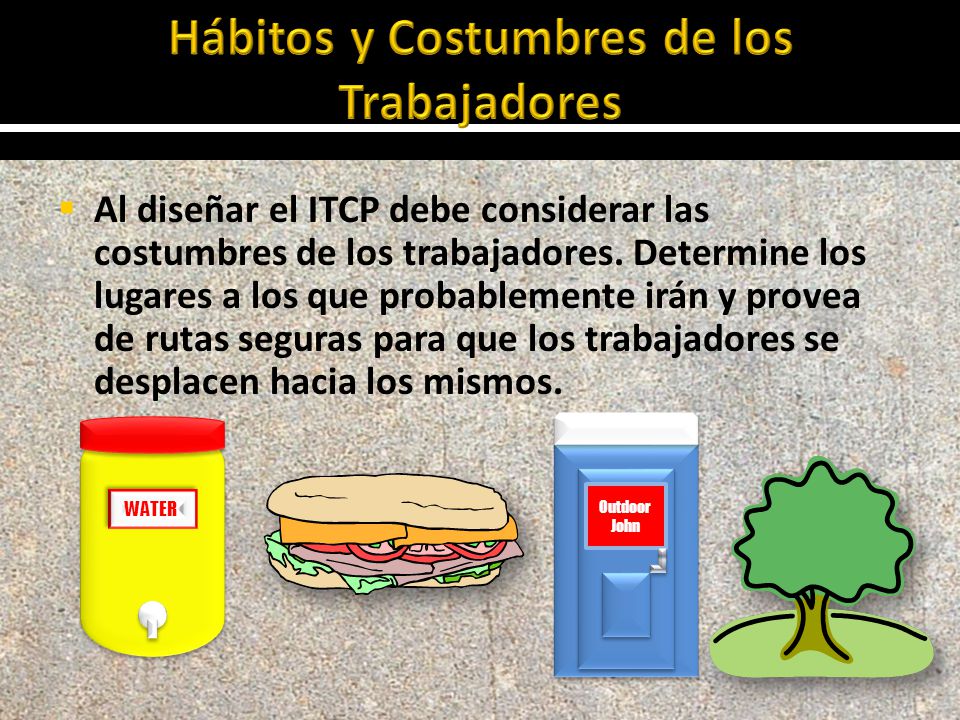 Hábitos y Costumbres de los Trabajadores

Al diseñar el ITCP debe considerar las costumbres de los trabajadores. Determine los lugares a los que probablemente irán y provea de rutas seguras para que los trabajadores se desplacen hacia los mismos.

WATER

Outdoor John